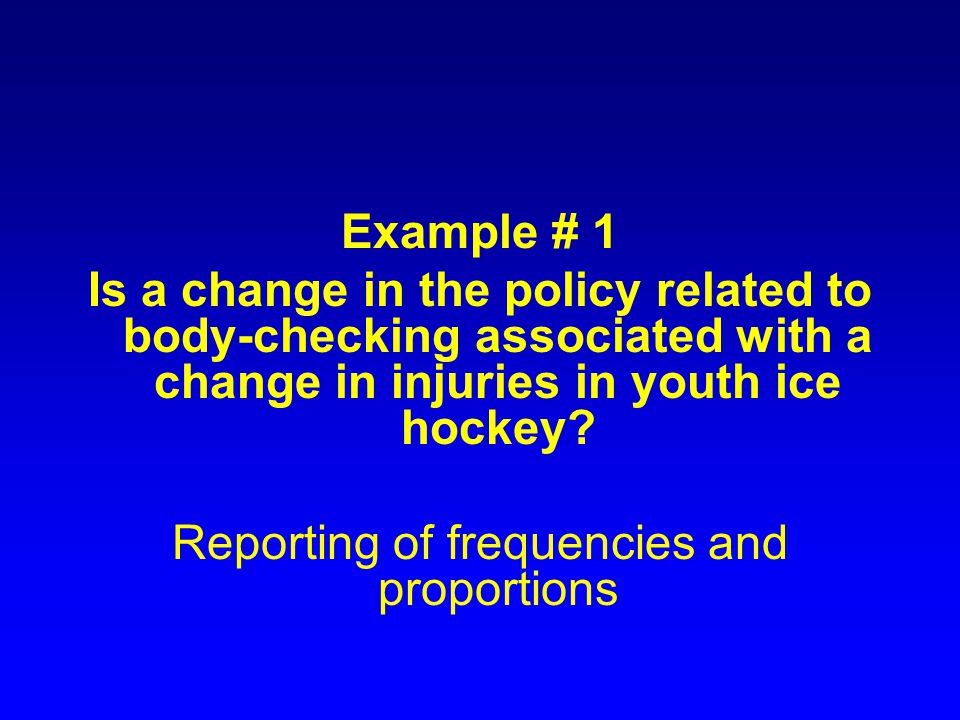 Example # 1
Is a change in the policy related to body-checking associated with a change in injuries in youth ice hockey?

Reporting of frequencies and proportions